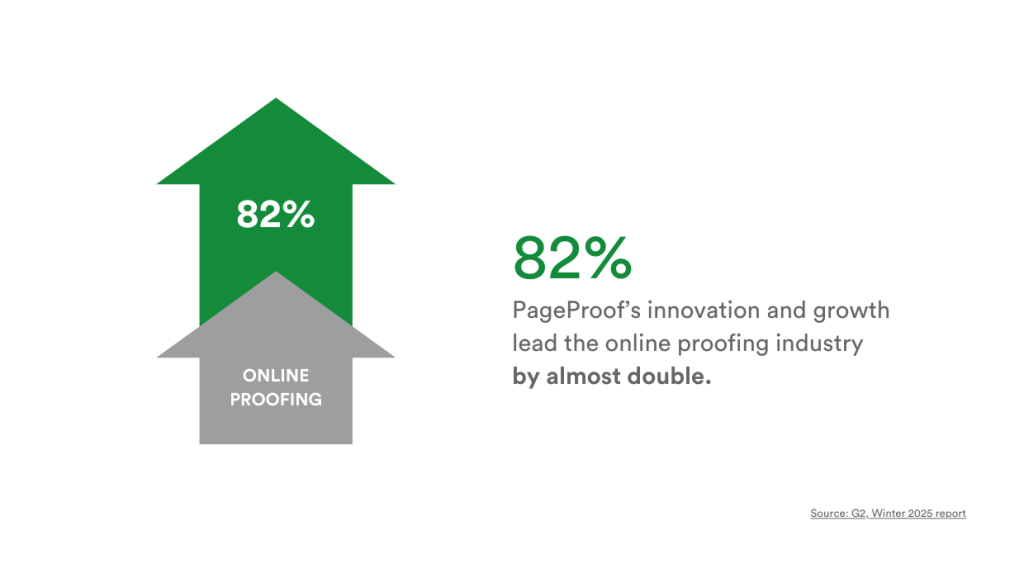 82%

ONLINE PROOFING

82%

PageProof's innovation and growth lead the online proofing industry **by almost double.**

Source: G2, Winter 2025 report